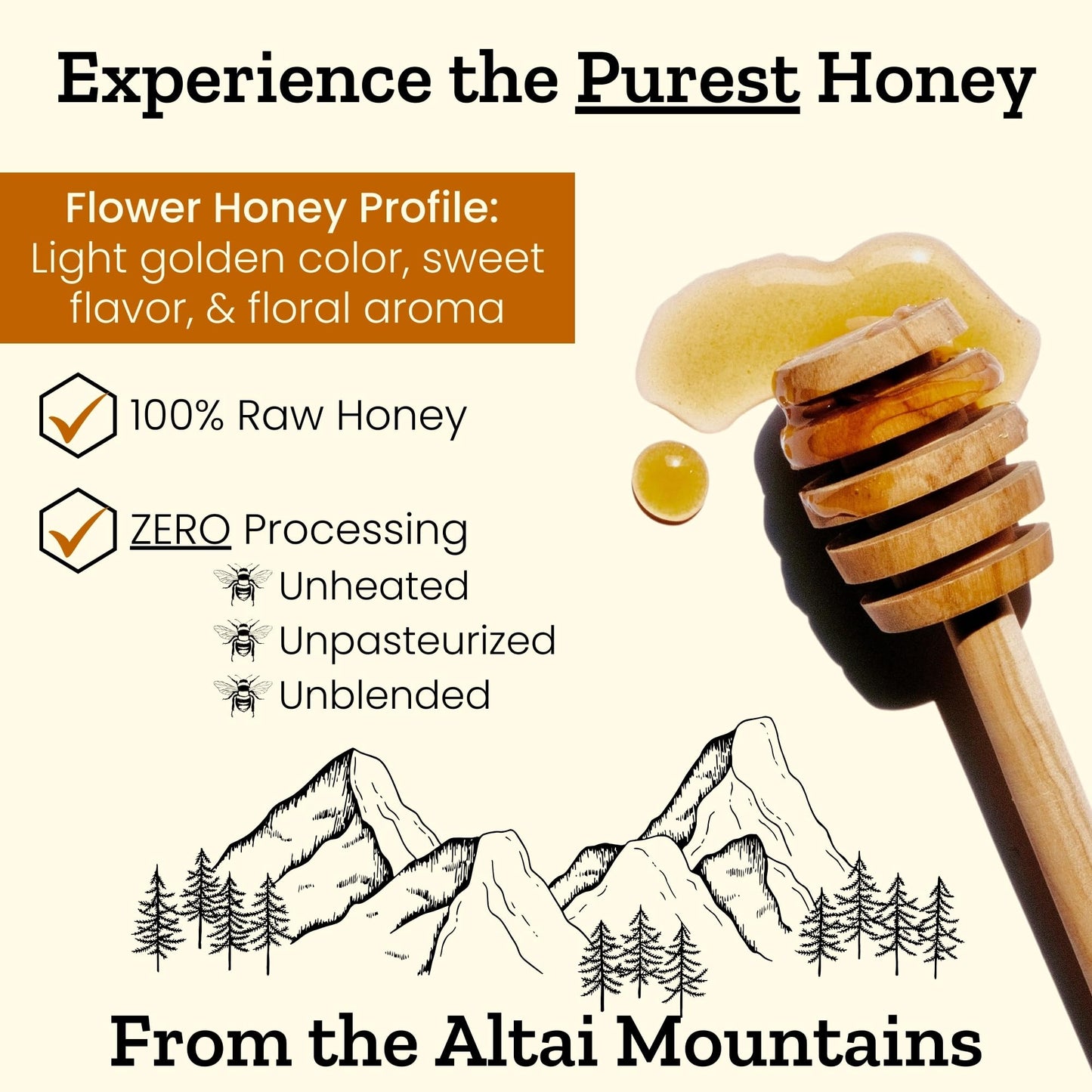 Experience the Purest Honey

Flower Honey Profile:
Light golden color, sweet flavor, & floral aroma

100% Raw Honey

ZERO Processing
Unheated
Unpasteurized
Unblended

From the Altai Mountains